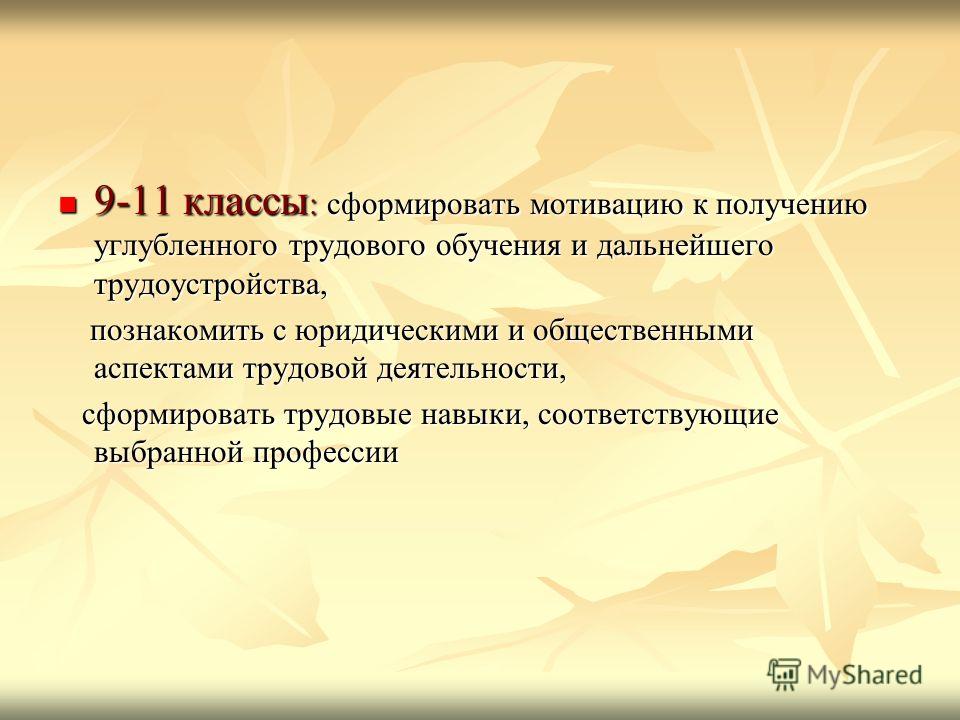 9-11 классы: сформировать мотивацию к получению углубленного трудового обучения и дальнейшего трудоустройства,

познакомить с юридическими и общественными аспектами трудовой деятельности,

сформировать трудовые навыки, соответствующие выбранной профессии

MyShared